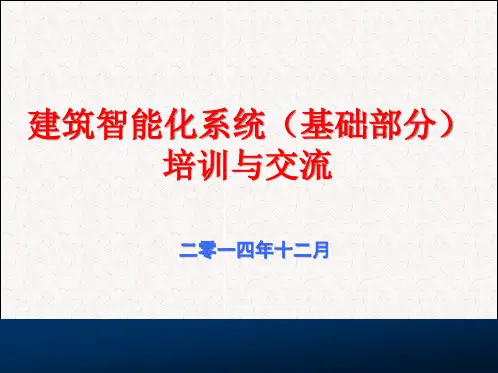 建筑智能化系统（基础部分）
培训与交流

二零一四年十二月